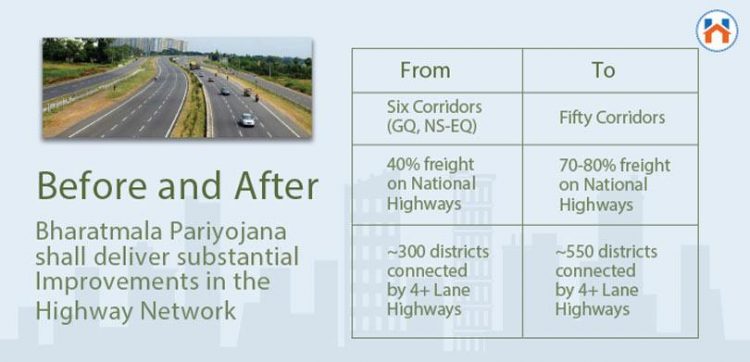 Before and After

Bharatmala Pariyojana shall deliver substantial Improvements in the Highway Network

| From | To |
|---|---|
| Six Corridors (GQ, NS-EQ) | Fifty Corridors |
| 40% freight on National Highways | 70-80% freight on National Highways |
| ~300 districts connected by 4+ Lane Highways | ~550 districts connected by 4+ Lane Highways |